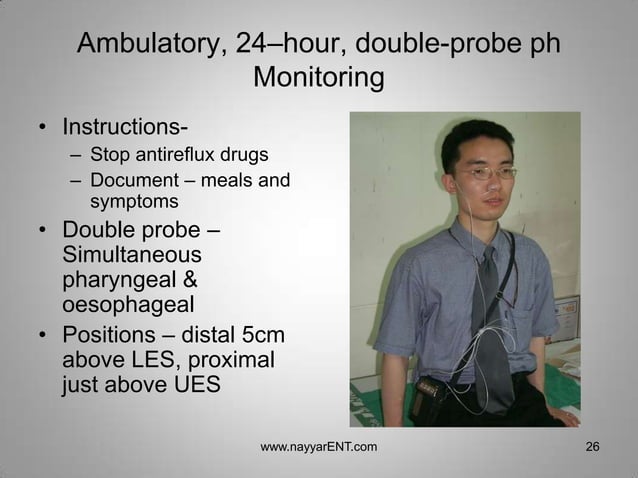 Ambulatory, 24–hour, double-probe ph Monitoring

• Instructions-
– Stop antireflux drugs
– Document – meals and symptoms
• Double probe – Simultaneous pharyngeal & oesophageal
• Positions – distal 5cm above LES, proximal just above UES

www.nayyarENT.com

26